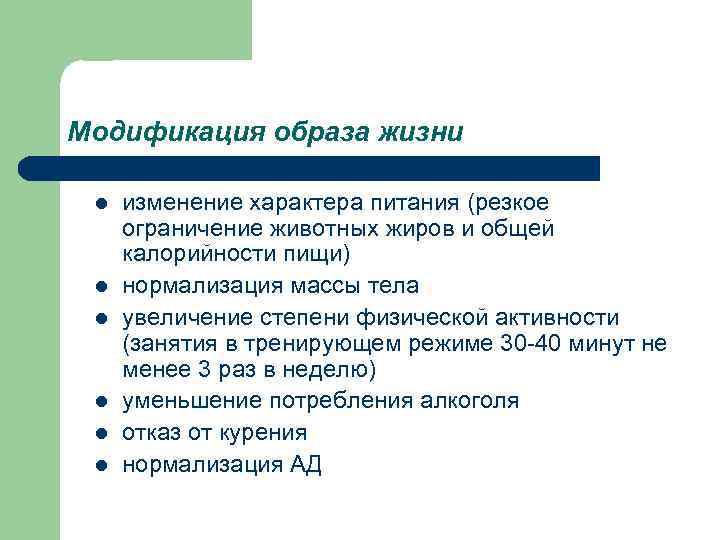 Модификация образа жизни

- изменение характера питания (резкое ограничение животных жиров и общей калорийности пищи)
- нормализация массы тела
- увеличение степени физической активности (занятия в тренирующем режиме 30-40 минут не менее 3 раз в неделю)
- уменьшение потребления алкоголя
- отказ от курения
- нормализация АД